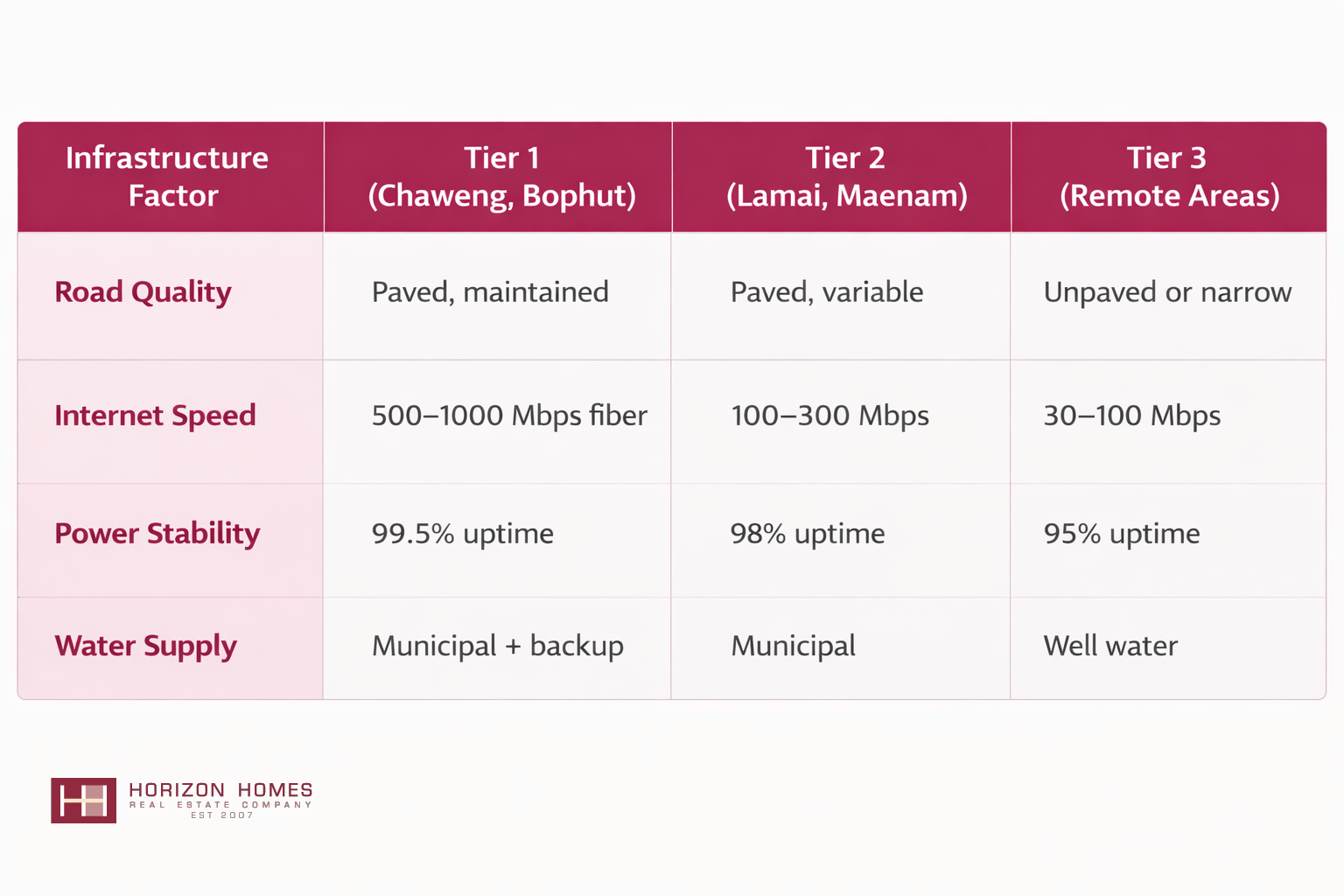 | Infrastructure Factor | Tier 1 (Chaweng, Bophut) | Tier 2 (Lamai, Maenam) | Tier 3 (Remote Areas) |
|---|---|---|---|
| Road Quality | Paved, maintained | Paved, variable | Unpaved or narrow |
| Internet Speed | 500–1000 Mbps fiber | 100–300 Mbps | 30–100 Mbps |
| Power Stability | 99.5% uptime | 98% uptime | 95% uptime |
| Water Supply | Municipal + backup | Municipal | Well water |

HORIZON HOMES
REAL ESTATE COMPANY
EST 2007